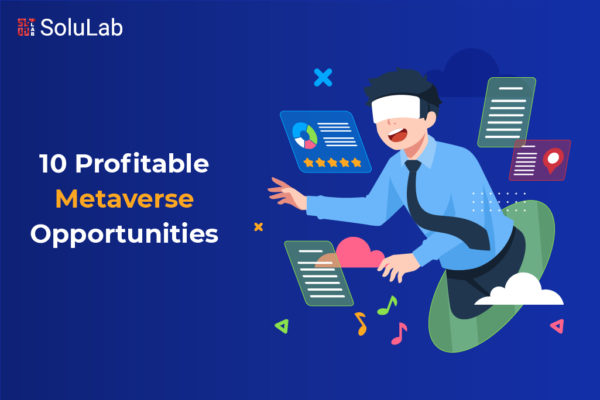 SoluLab

10 Profitable Metaverse Opportunities